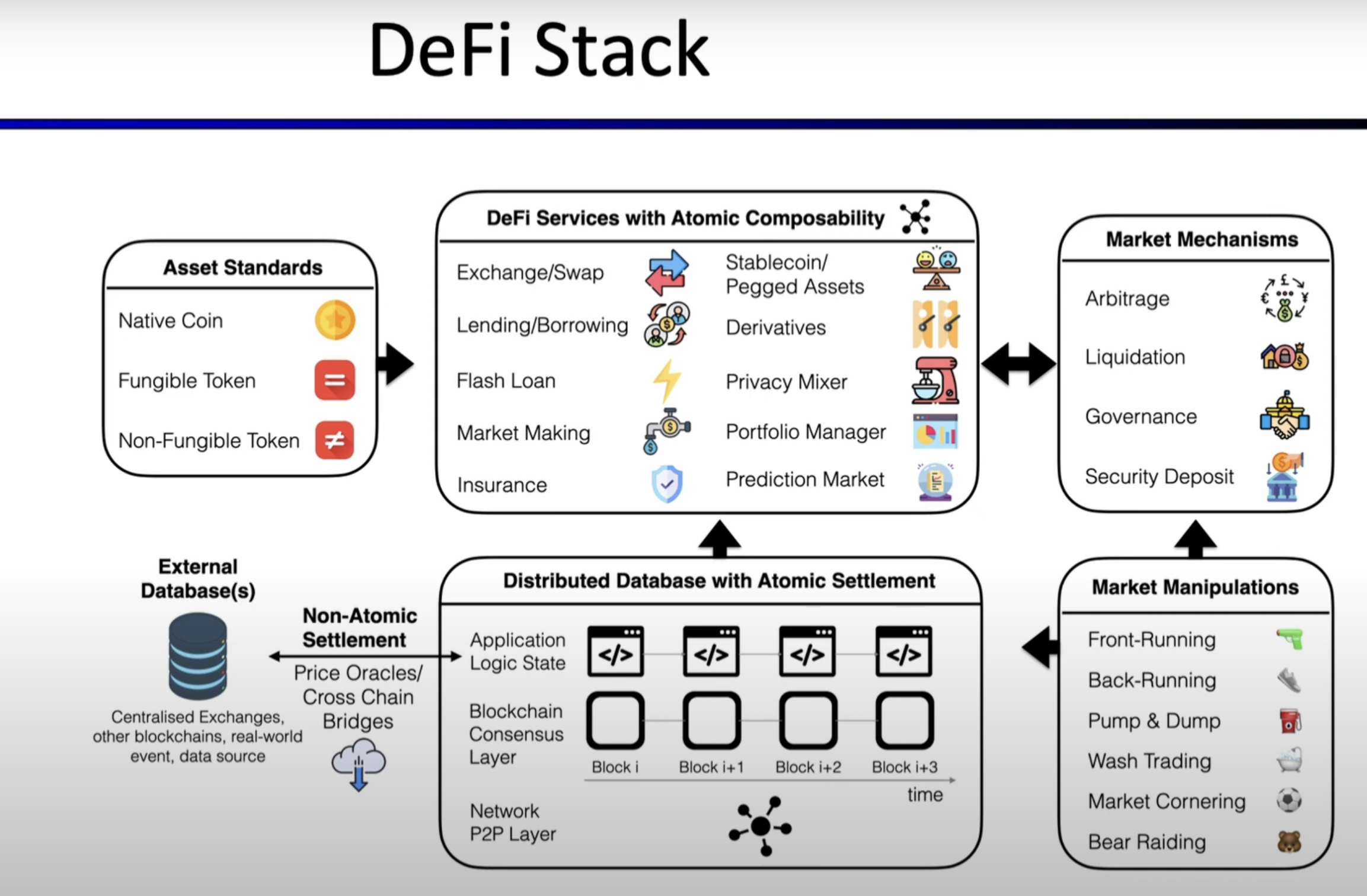 DeFi Stack

Asset Standards
Native Coin
Fungible Token
Non-Fungible Token

DeFi Services with Atomic Composability
Exchange/Swap
Lending/Borrowing
Flash Loan
Market Making
Insurance
Stablecoin/ Pegged Assets
Derivatives
Privacy Mixer
Portfolio Manager
Prediction Market

Market Mechanisms
Arbitrage
Liquidation
Governance
Security Deposit

External Database(s)
Centralised Exchanges, other blockchains, real-world event, data source

Non-Atomic Settlement
Price Oracles/ Cross Chain Bridges

Distributed Database with Atomic Settlement
Application Logic State
</>
</>
</>
</>
Blockchain Consensus Layer
Block i
Block i+1
Block i+2
Block i+3
time
Network P2P Layer

Market Manipulations
Front-Running
Back-Running
Pump & Dump
Wash Trading
Market Cornering
Bear Raiding